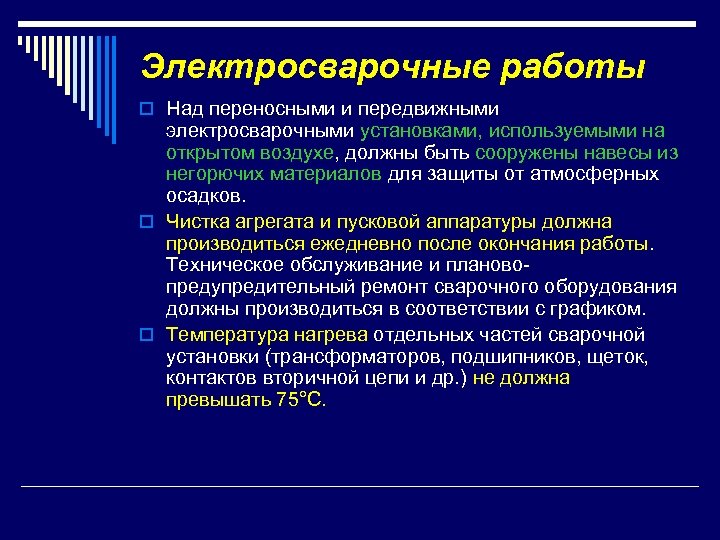 Электросварочные работы

Над переносными и передвижными электросварочными установками, используемыми на открытом воздухе, должны быть сооружены навесы из негорючих материалов для защиты от атмосферных осадков.

Чистка агрегата и пусковой аппаратуры должна производиться ежедневно после окончания работы. Техническое обслуживание и планово-предупредительный ремонт сварочного оборудования должны производиться в соответствии с графиком.

Температура нагрева отдельных частей сварочной установки (трансформаторов, подшипников, щеток, контактов вторичной цепи и др.) не должна превышать 75°С.